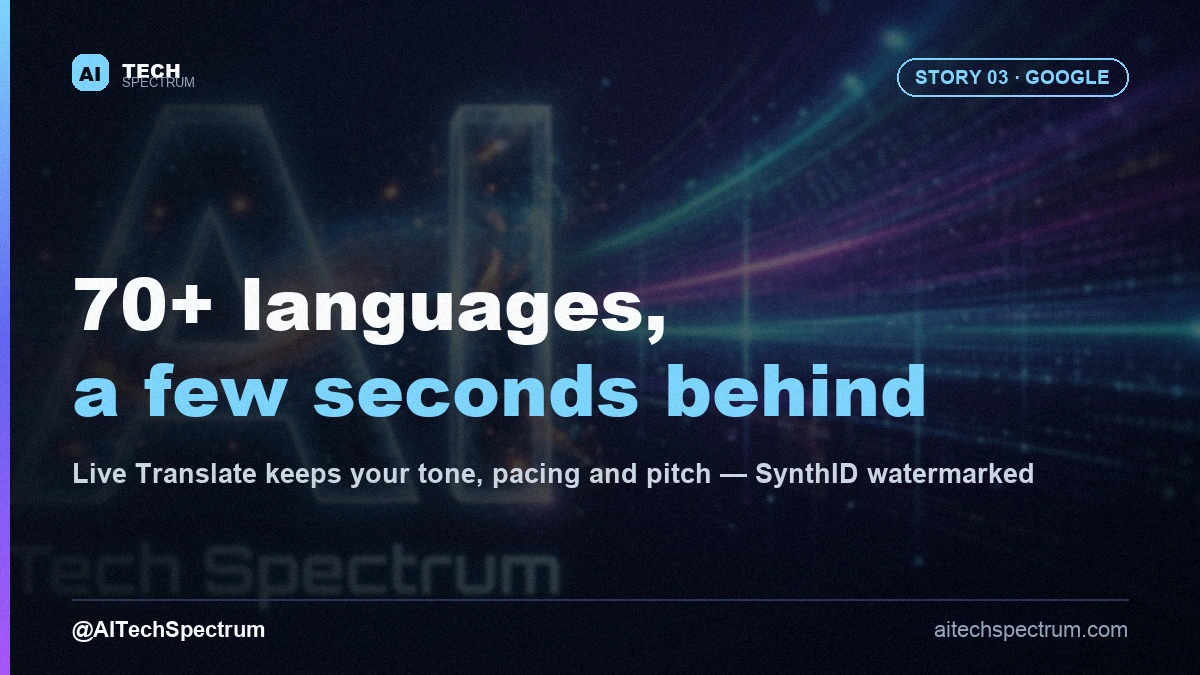 AI TECH SPECTRUM

STORY 03 · GOOGLE

AI

70+ languages,
a few seconds behind

Live Translate keeps your tone, pacing and pitch — SynthID watermarked

Tech Spectrum

@AITechSpectrum

aitechspectrum.com